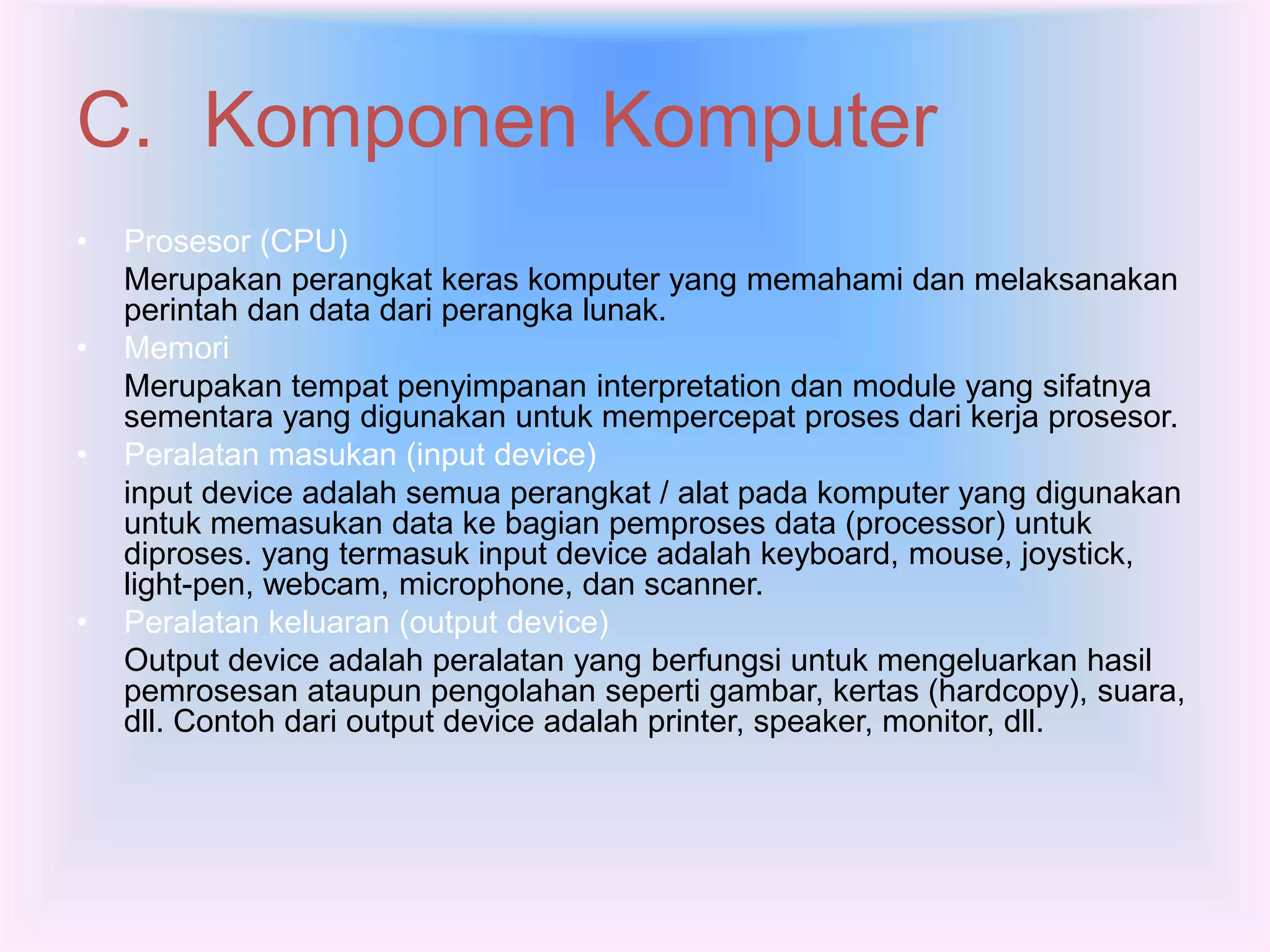 C. Komponen Komputer

• Prosesor (CPU)
Merupakan perangkat keras komputer yang memahami dan melaksanakan perintah dan data dari perangka lunak.

• Memori
Merupakan tempat penyimpanan interpretation dan module yang sifatnya sementara yang digunakan untuk mempercepat proses dari kerja prosesor.

• Peralatan masukan (input device)
input device adalah semua perangkat / alat pada komputer yang digunakan untuk memasukan data ke bagian pemproses data (processor) untuk diproses. yang termasuk input device adalah keyboard, mouse, joystick, light-pen, webcam, microphone, dan scanner.

• Peralatan keluaran (output device)
Output device adalah peralatan yang berfungsi untuk mengeluarkan hasil pemrosesan ataupun pengolahan seperti gambar, kertas (hardcopy), suara, dll. Contoh dari output device adalah printer, speaker, monitor, dll.